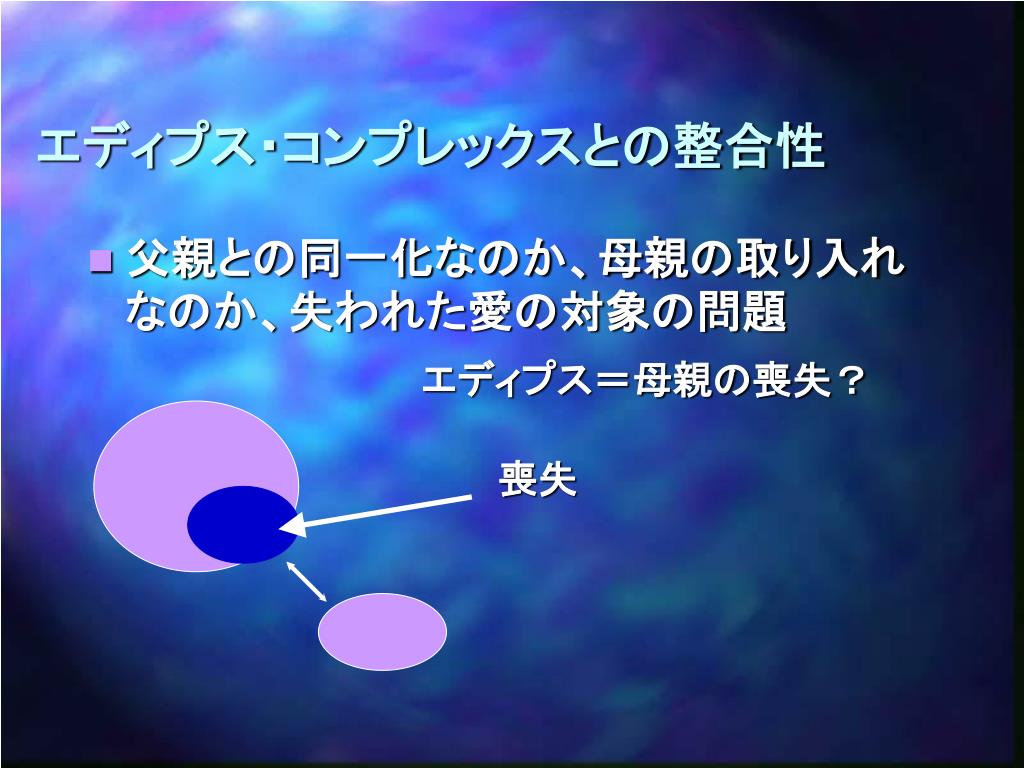 エディプス･コンプレックスとの整合性

父親との同一化なのか、母親の取り入れなのか、失われた愛の対象の問題

エディプス＝母親の喪失？

喪失